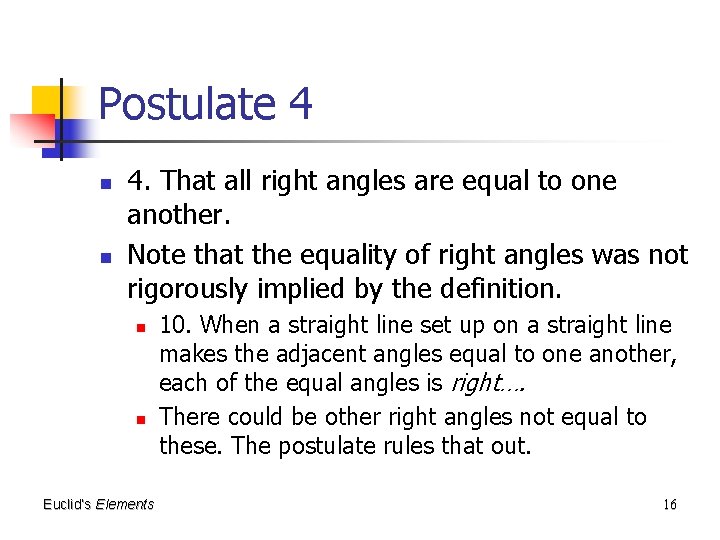 Postulate 4

4. That all right angles are equal to one another.

Note that the equality of right angles was not rigorously implied by the definition.

10. When a straight line set up on a straight line makes the adjacent angles equal to one another, each of the equal angles is right….

There could be other right angles not equal to these. The postulate rules that out.

Euclid's Elements

16